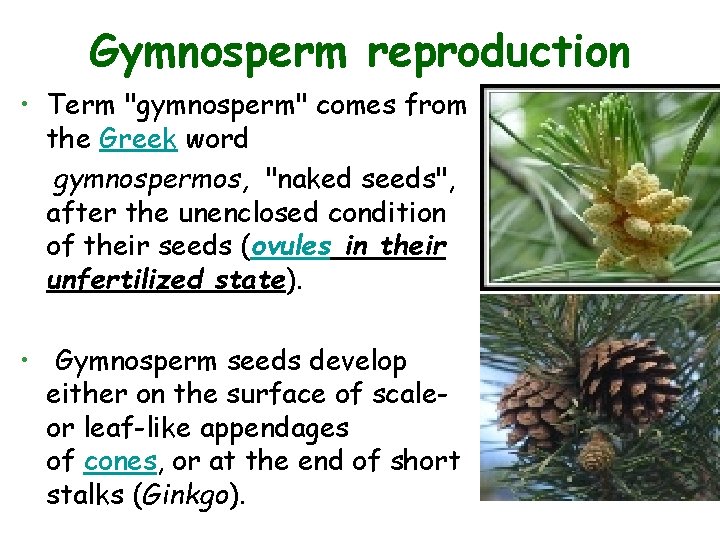 Gymnosperm reproduction

• Term "gymnosperm" comes from the Greek word gymnospermos, "naked seeds", after the unenclosed condition of their seeds (ovules in their unfertilized state).

• Gymnosperm seeds develop either on the surface of scale- or leaf-like appendages of cones, or at the end of short stalks (Ginkgo).